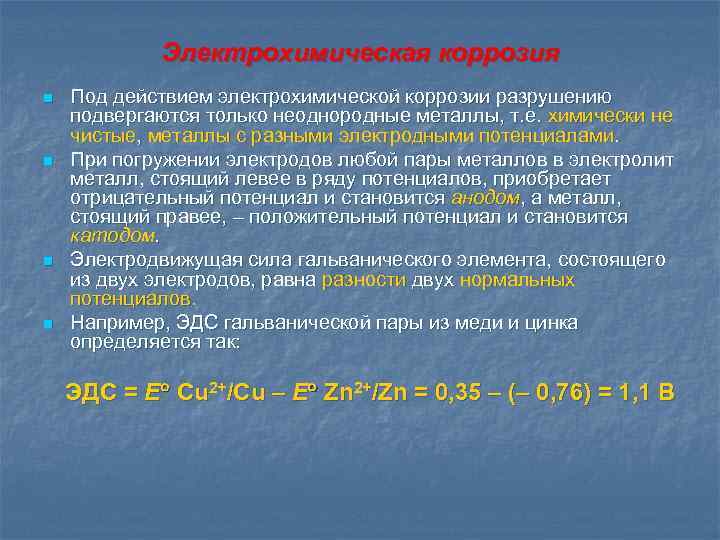 Электрохимическая коррозия

Под действием электрохимической коррозии разрушению подвергаются только неоднородные металлы, т.е. химически не чистые, металлы с разными электродными потенциалами.

При погружении электродов любой пары металлов в электролит металл, стоящий левее в ряду потенциалов, приобретает отрицательный потенциал и становится анодом, а металл, стоящий правее, – положительный потенциал и становится катодом.

Электродвижущая сила гальванического элемента, состоящего из двух электродов, равна разности двух нормальных потенциалов.

Например, ЭДС гальванической пары из меди и цинка определяется так:

ЭДС = $E^o$ $Cu^{2+}/Cu$ – $E^o$ $Zn^{2+}/Zn$ = 0,35 – (– 0,76) = 1,1 В